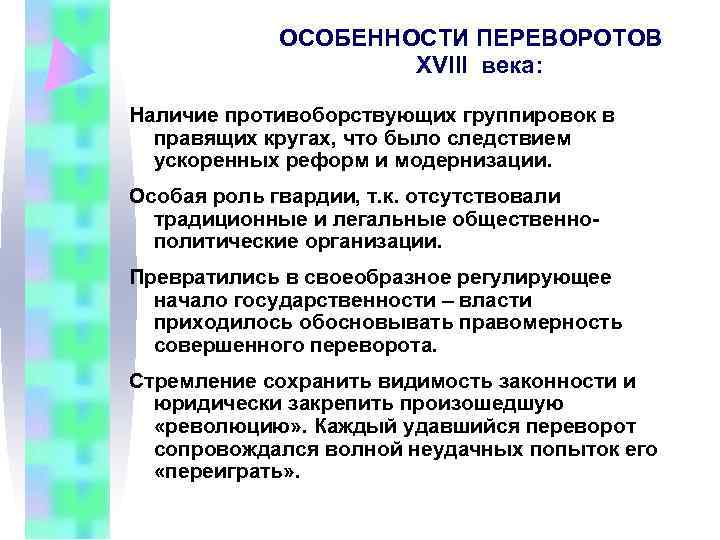 ОСОБЕННОСТИ ПЕРЕВОРОТОВ XVIII века:

Наличие противоборствующих группировок в правящих кругах, что было следствием ускоренных реформ и модернизации.

Особая роль гвардии, т.к. отсутствовали традиционные и легальные общественно-политические организации.

Превратились в своеобразное регулирующее начало государственности – власти приходилось обосновывать правомерность совершенного переворота.

Стремление сохранить видимость законности и юридически закрепить произошедшую «революцию». Каждый удавшийся переворот сопровождался волной неудачных попыток его «переиграть».